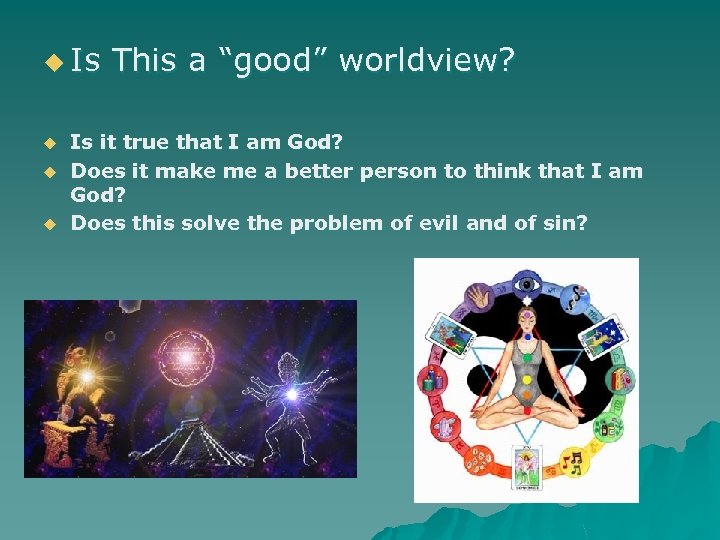 Is This a “good” worldview?

Is it true that I am God?

Does it make me a better person to think that I am God?

Does this solve the problem of evil and of sin?